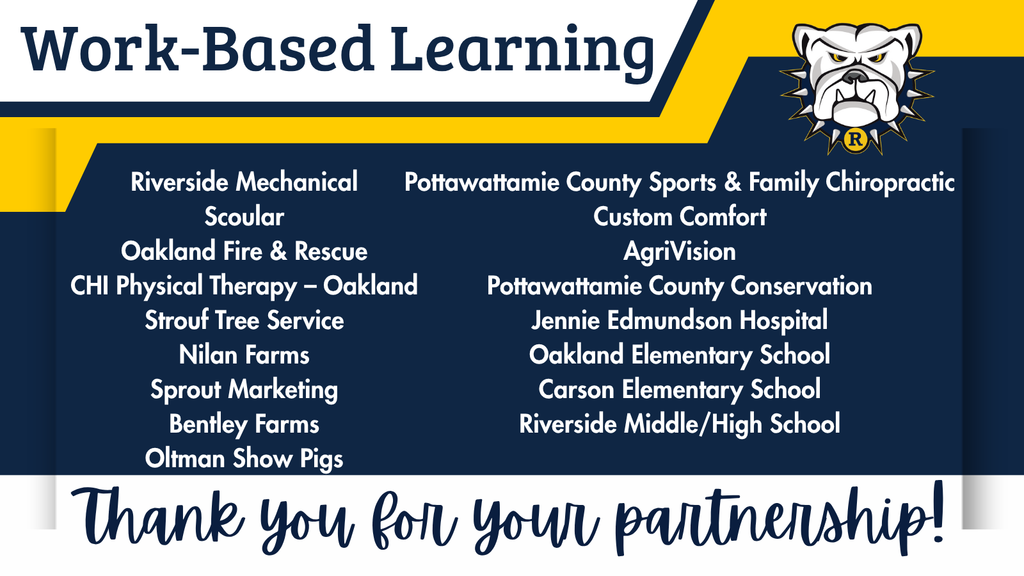 Work-Based Learning

R

Riverside Mechanical
Scoular
Oakland Fire & Rescue
CHI Physical Therapy – Oakland
Strouf Tree Service
Nilan Farms
Sprout Marketing
Bentley Farms
Oltman Show Pigs

Pottawattamie County Sports & Family Chiropractic
Custom Comfort
AgriVision
Pottawattamie County Conservation
Jennie Edmundson Hospital
Oakland Elementary School
Carson Elementary School
Riverside Middle/High School

Thank you for your partnership!